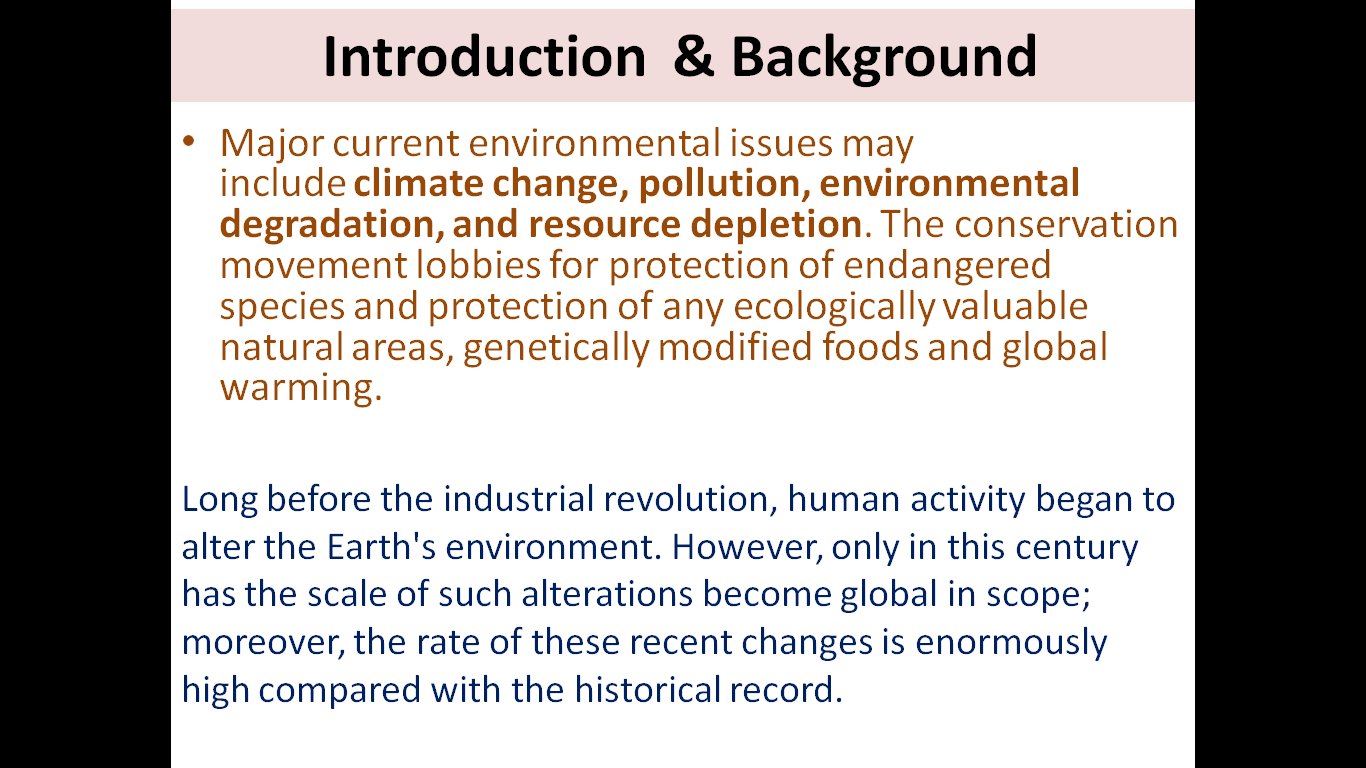 Introduction & Background

• Major current environmental issues may include climate change, pollution, environmental degradation, and resource depletion. The conservation movement lobbies for protection of endangered species and protection of any ecologically valuable natural areas, genetically modified foods and global warming.

Long before the industrial revolution, human activity began to alter the Earth's environment. However, only in this century has the scale of such alterations become global in scope; moreover, the rate of these recent changes is enormously high compared with the historical record.